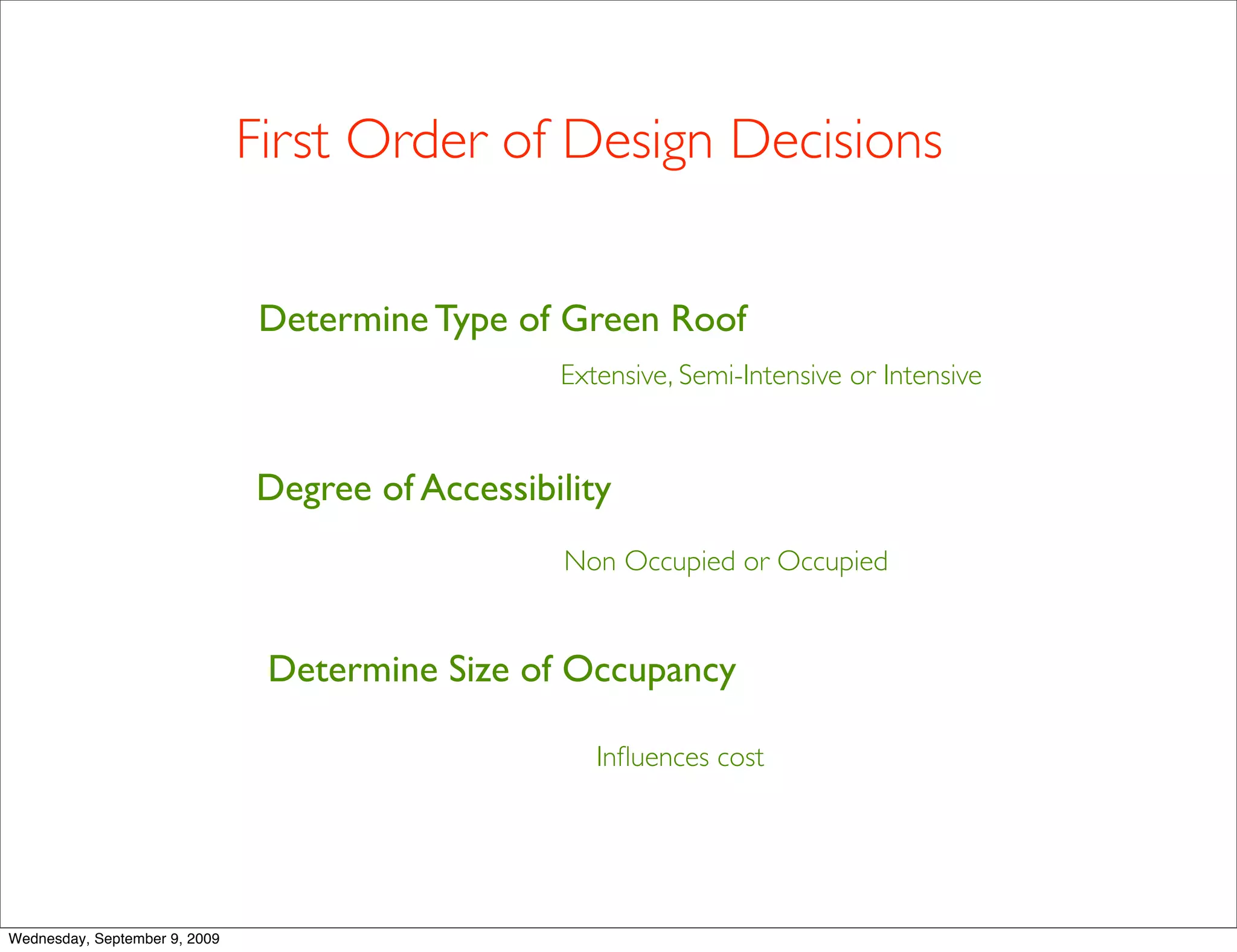 First Order of Design Decisions

Determine Type of Green Roof

Extensive, Semi-Intensive or Intensive

Degree of Accessibility

Non Occupied or Occupied

Determine Size of Occupancy

Influences cost

Wednesday, September 9, 2009